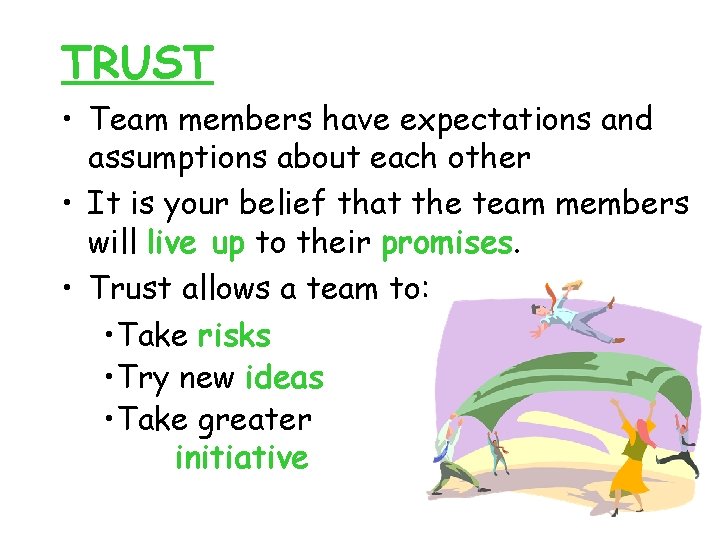 TRUST

• Team members have expectations and assumptions about each other

• It is your belief that the team members will live up to their promises.

• Trust allows a team to:

•Take risks

•Try new ideas

•Take greater initiative